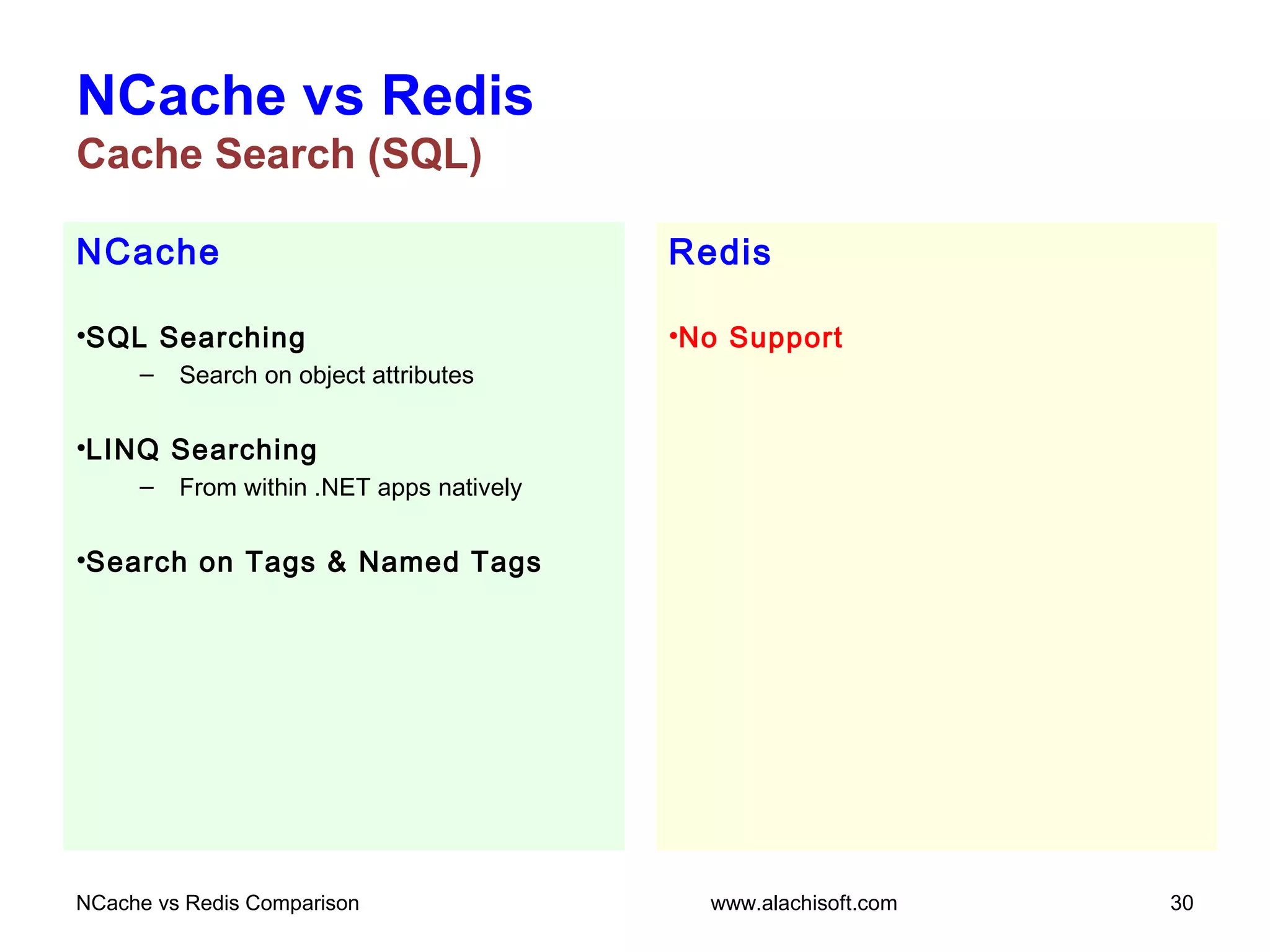 NCache vs Redis
Cache Search (SQL)

NCache

•SQL Searching
– Search on object attributes

•LINQ Searching
– From within .NET apps natively

•Search on Tags & Named Tags

Redis

•No Support

NCache vs Redis Comparison www.alachisoft.com 30